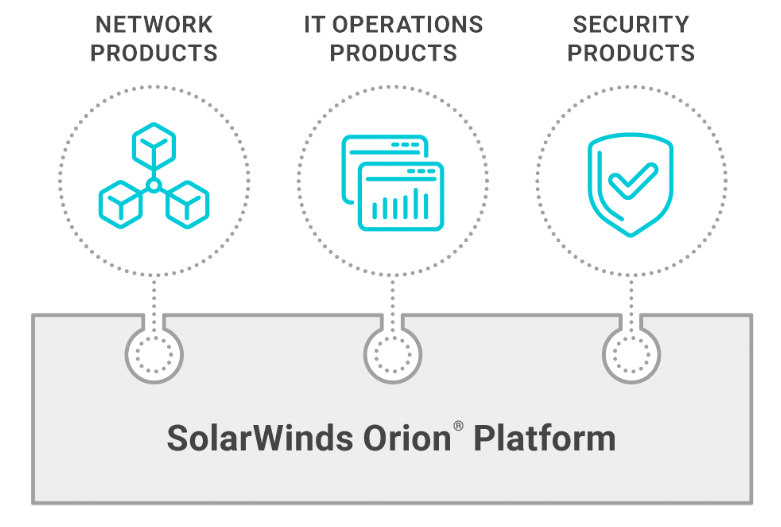 NETWORK PRODUCTS

IT OPERATIONS PRODUCTS

SECURITY PRODUCTS

SolarWinds Orion® Platform